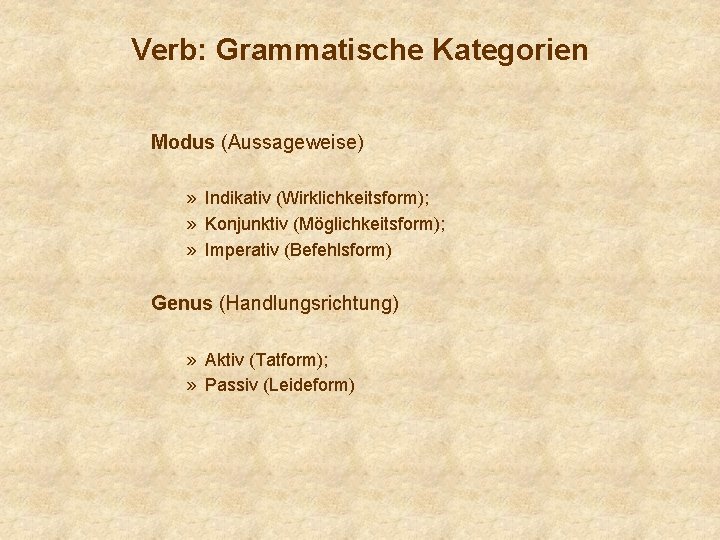 Verb: Grammatische Kategorien

Modus (Aussageweise)

» Indikativ (Wirklichkeitsform);
» Konjunktiv (Möglichkeitsform);
» Imperativ (Befehlsform)

Genus (Handlungsrichtung)

» Aktiv (Tatform);
» Passiv (Leideform)